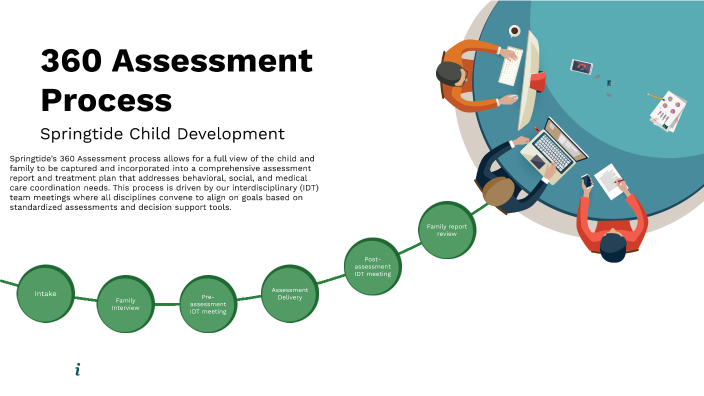 360 Assessment Process

Springtide Child Development

Springtide's 360 Assessment process allows for a full view of the child and family to be captured and incorporated into a comprehensive assessment report and treatment plan that addresses behavioral, social, and medical care coordination needs. This process is driven by our interdisciplinary (IDT) team meetings where all disciplines convene to align on goals based on standardized assessments and decision support tools.

Intake

Family Interview

Pre-assessment IDT meeting

Assessment Delivery

Post-assessment IDT meeting

Family report review

i